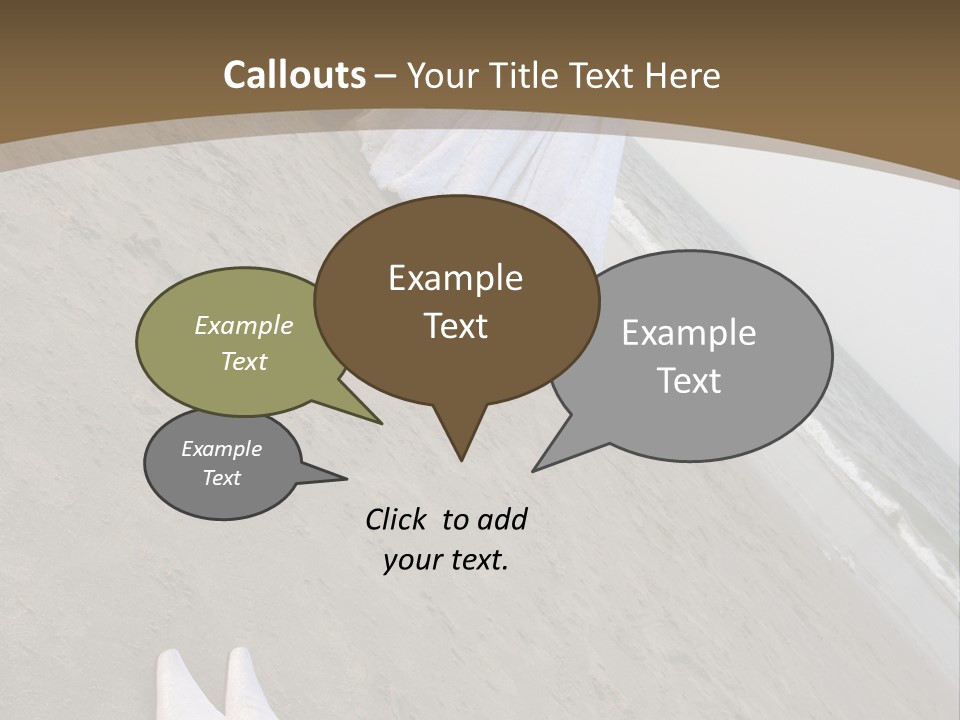 Callouts – Your Title Text Here

Example Text

Example Text

Example Text

Example Text

Click to add your text.